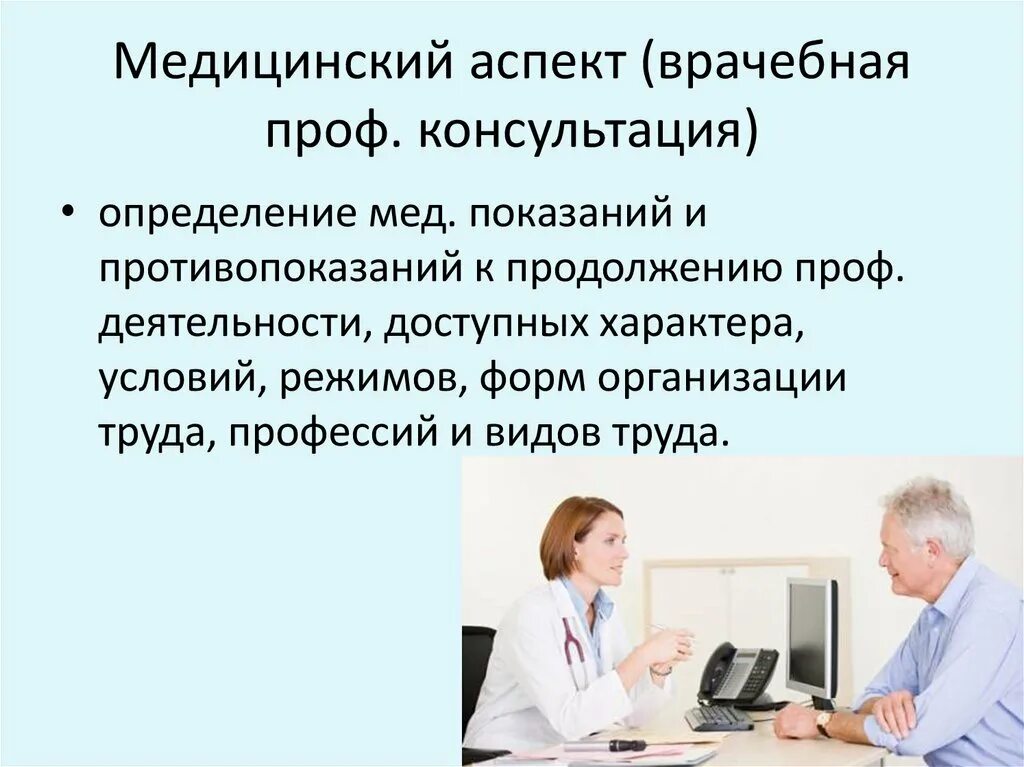 Медицинский аспект (врачебная проф. консультация)

• определение мед. показаний и противопоказаний к продолжению проф. деятельности, доступных характера, условий, режимов, форм организации труда, профессий и видов труда.